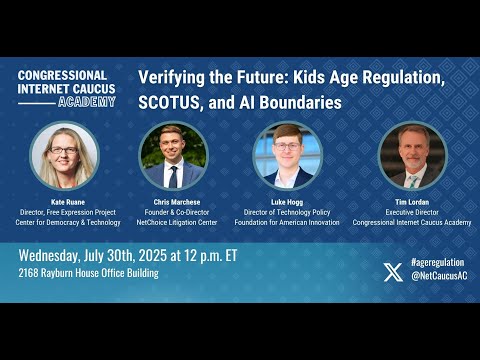 CONGRESSIONAL INTERNET CAUCUS ACADEMY

Verifying the Future: Kids Age Regulation, SCOTUS, and AI Boundaries

Kate Ruane
Director, Free Expression Project
Center for Democracy & Technology

Chris Marchese
Founder & Co-Director
NetChoice Litigation Center

Luke Hogg
Director of Technology Policy
Foundation for American Innovation

Tim Lordan
Executive Director
Congressional Internet Caucus Academy

Wednesday, July 30th, 2025 at 12 p.m. ET
2168 Rayburn House Office Building

#ageregulation
@NetCaucusAC